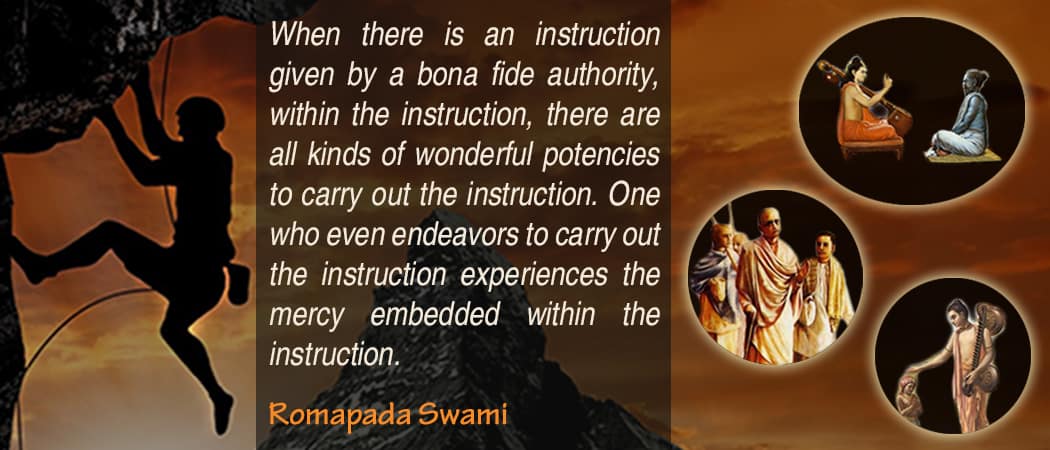 When there is an instruction given by a bona fide authority, within the instruction, there are all kinds of wonderful potencies to carry out the instruction. One who even endeavors to carry out the instruction experiences the mercy embedded within the instruction.

Romapada Swami